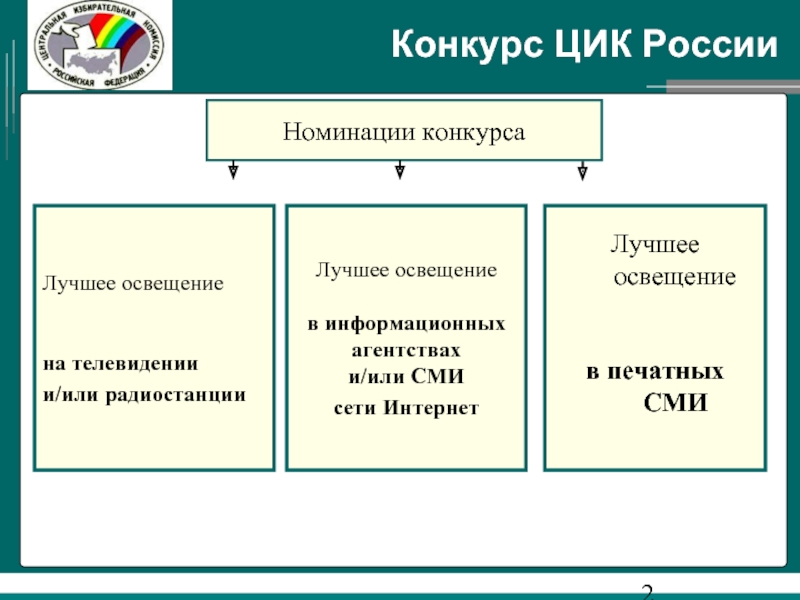 ЦЕНТРАЛЬНАЯ ИЗБИРАТЕЛЬНАЯ КОМИССИЯ РОССИЙСКАЯ ФЕДЕРАЦИЯ

Конкурс ЦИК России

Номинации конкурса

Лучшее освещение

на телевидении
и/или радиостанции

Лучшее освещение

в информационных агентствах
и/или СМИ
сети Интернет

Лучшее освещение

в печатных СМИ

2